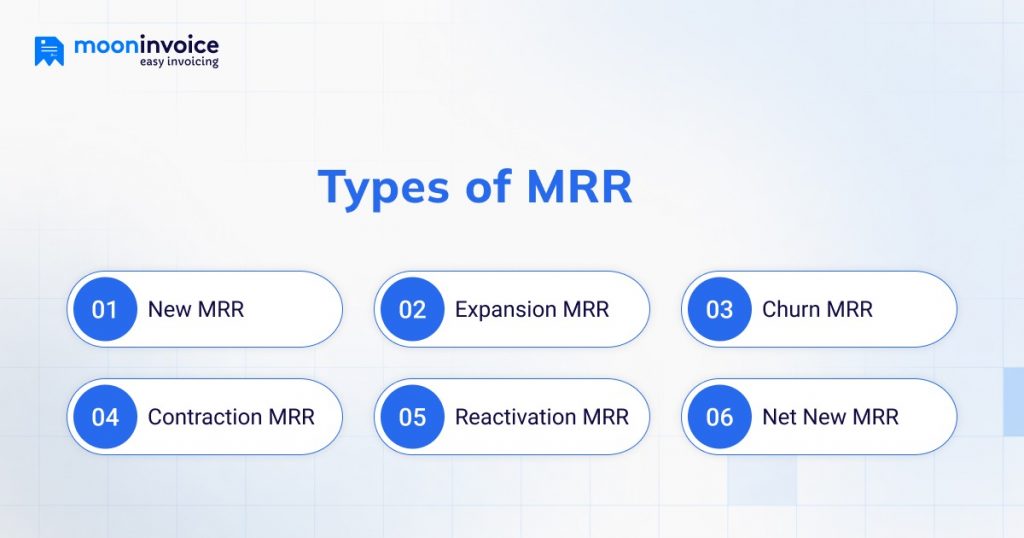 mooninvoice
easy invoicing

Types of MRR

01 New MRR

02 Expansion MRR

03 Churn MRR

04 Contraction MRR

05 Reactivation MRR

06 Net New MRR